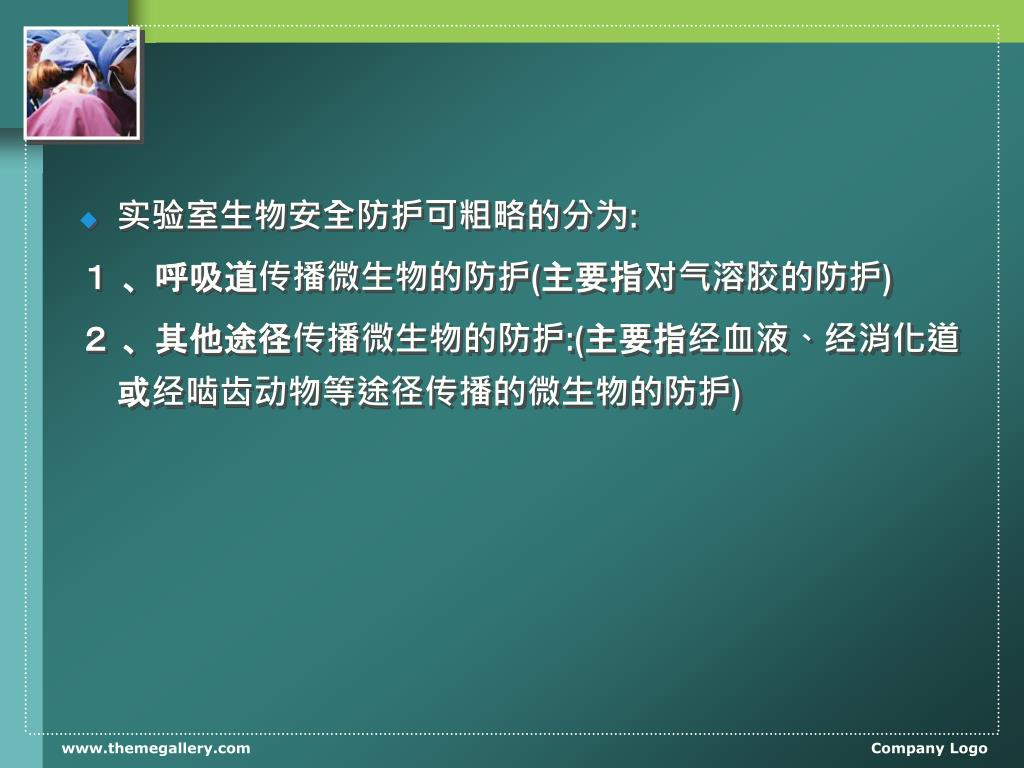 实验室生物安全防护可粗略的分为:

１、呼吸道传播微生物的防护(主要指对气溶胶的防护)

２、其他途径传播微生物的防护:(主要指经血液、经消化道或经啮齿动物等途径传播的微生物的防护)

www.themegallery.com

Company Logo